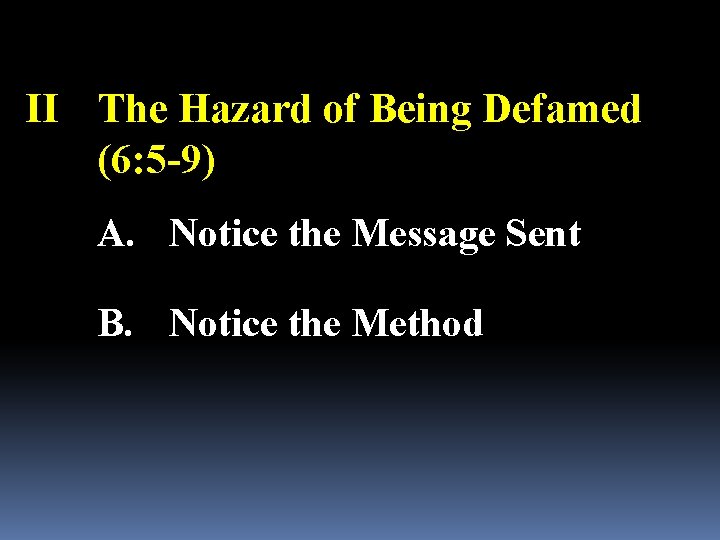 II The Hazard of Being Defamed (6:5-9)

A. Notice the Message Sent

B. Notice the Method